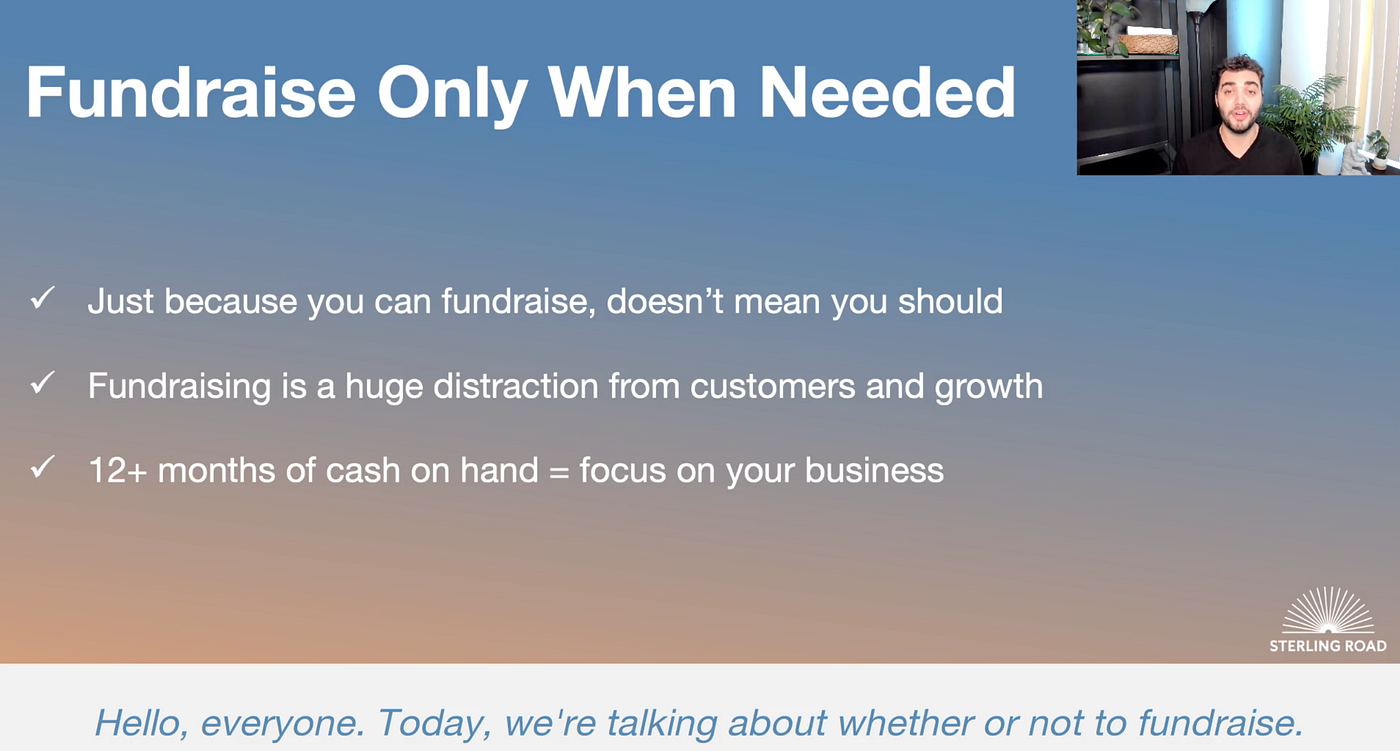 Fundraise Only When Needed

✓ Just because you can fundraise, doesn't mean you should

✓ Fundraising is a huge distraction from customers and growth

✓ 12+ months of cash on hand = focus on your business

STERLING ROAD

Hello, everyone. Today, we're talking about whether or not to fundraise.